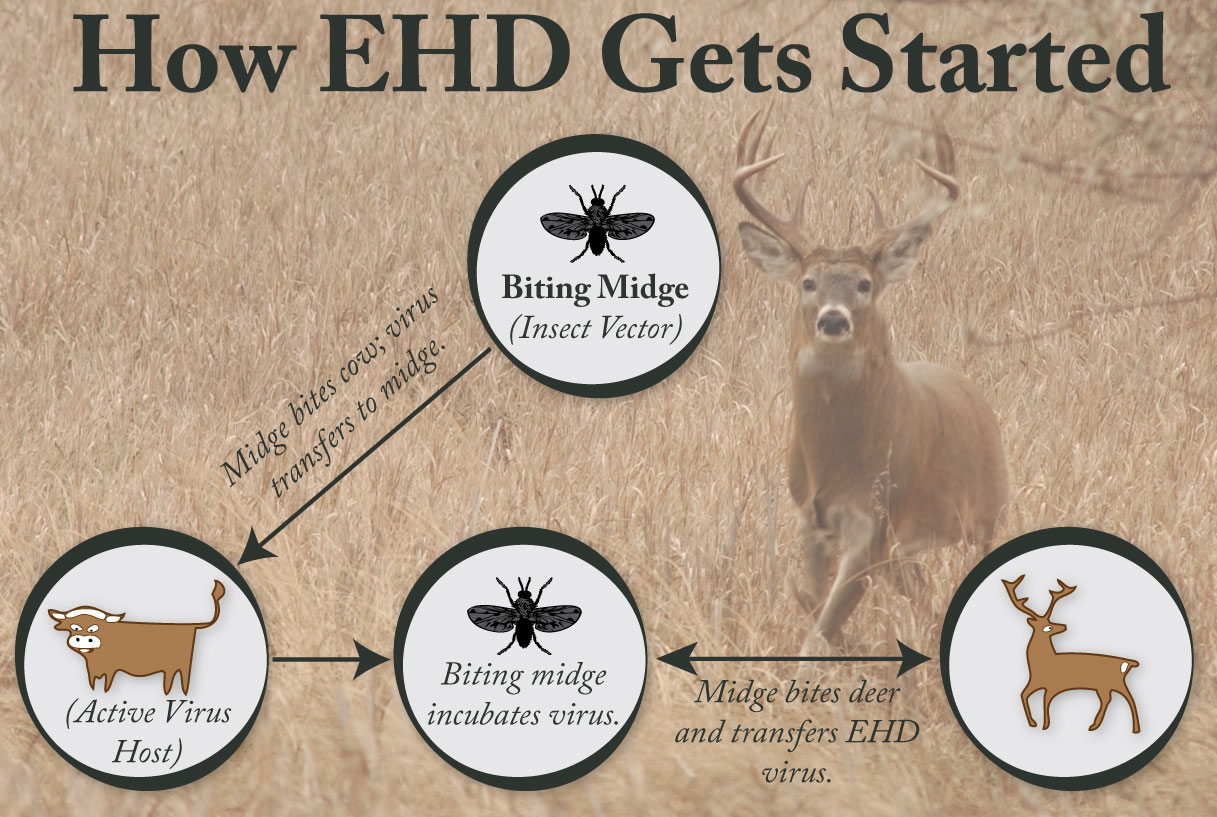 How EHD Gets Started

Biting Midge
(Insect Vector)

Midge bites cow; virus transfers to midge.

(Active Virus Host)

Biting midge incubates virus.

Midge bites deer and transfers EHD virus.